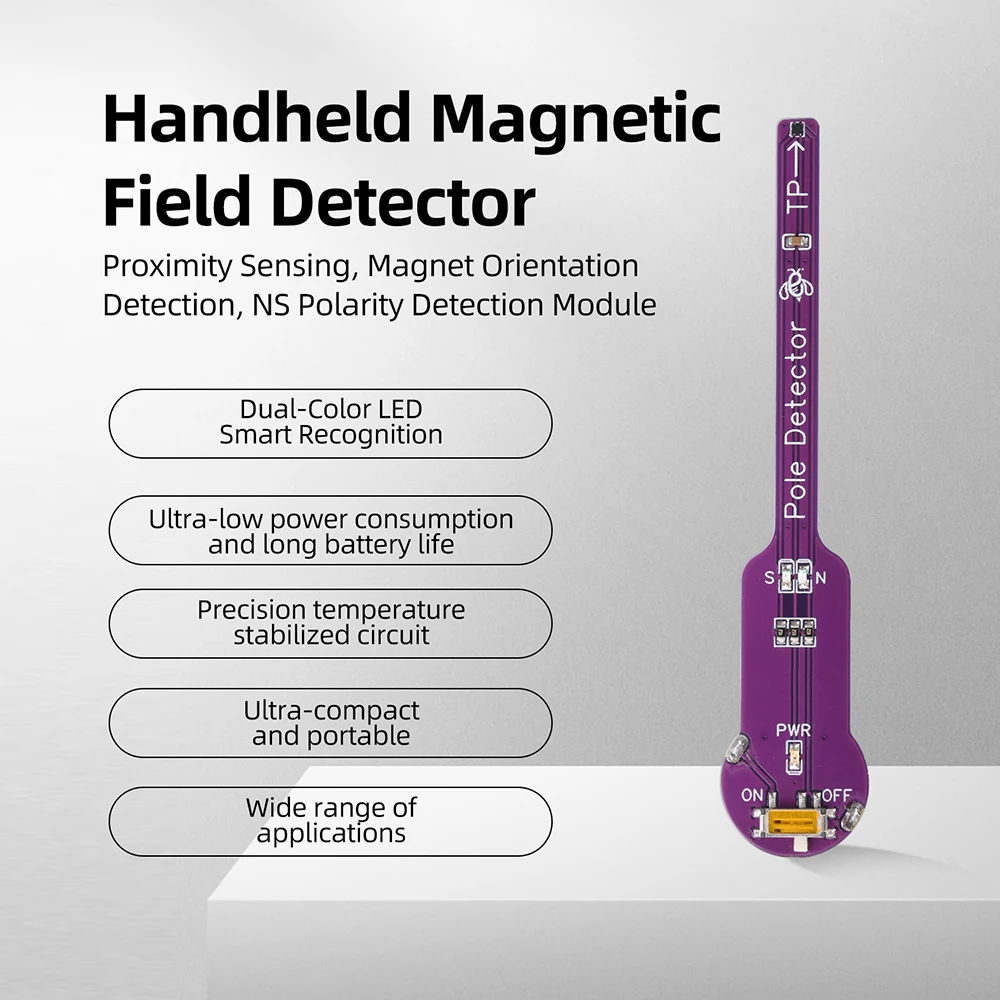 Handheld Magnetic Field Detector

Proximity Sensing, Magnet Orientation Detection, NS Polarity Detection Module

Dual-Color LED Smart Recognition

Ultra-low power consumption and long battery life

Precision temperature stabilized circuit

Ultra-compact and portable

Wide range of applications

TP→

Pole Detector

S N

PWR

ON OFF